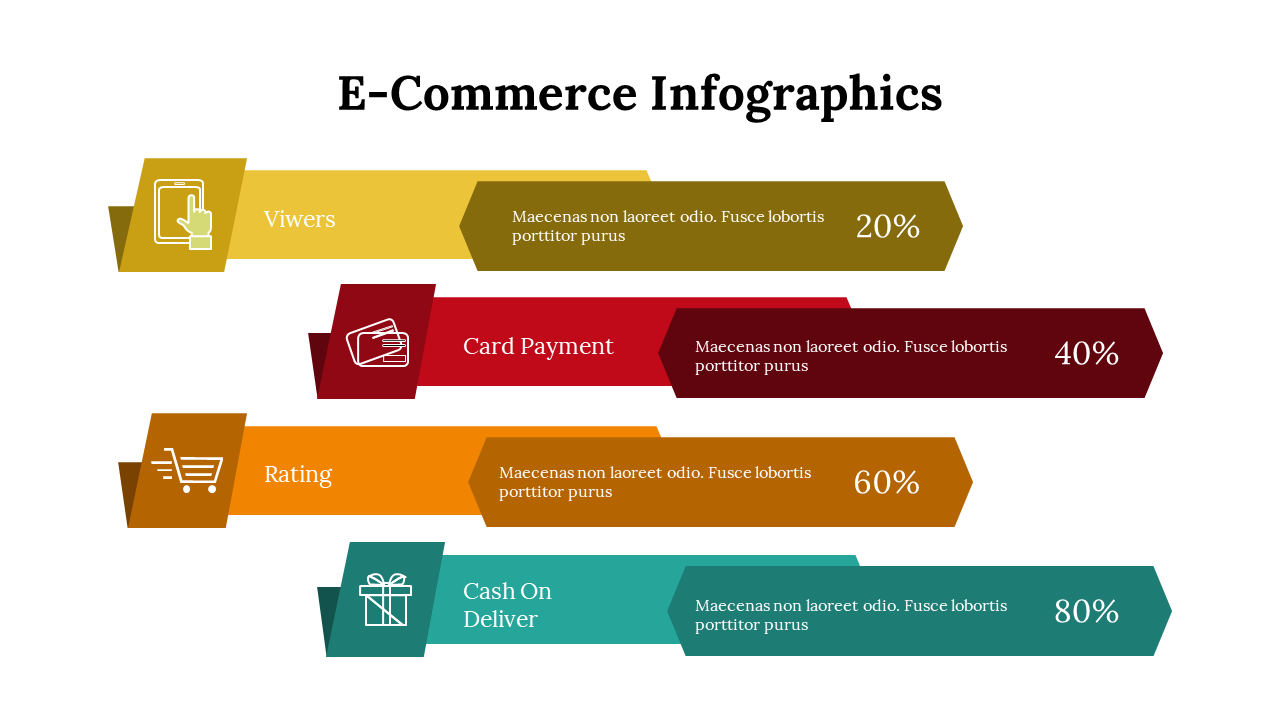 E-Commerce Infographics

Viwers

Maecenas non laoreet odio. Fusce lobortis porttitor purus

20%

Card Payment

Maecenas non laoreet odio. Fusce lobortis porttitor purus

40%

Rating

Maecenas non laoreet odio. Fusce lobortis porttitor purus

60%

Cash On Deliver

Maecenas non laoreet odio. Fusce lobortis porttitor purus

80%